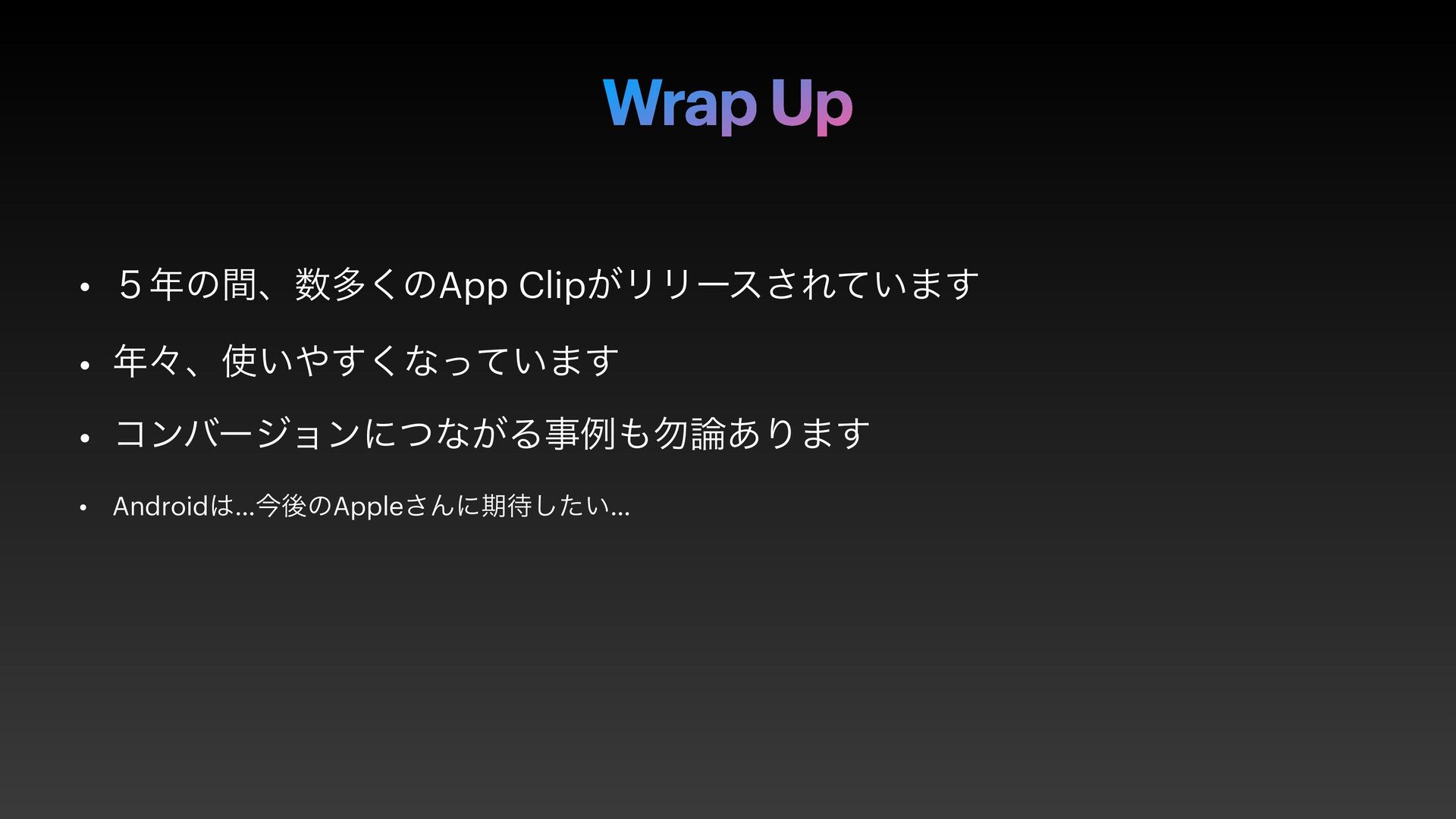 Wrap Up

• ５年の間、数多くのApp Clipがリリースされています

• 年々、使いやすくなっています

• コンバージョンにつながる事例も勿論あります

• Androidは…今後のAppleさんに期待したい…